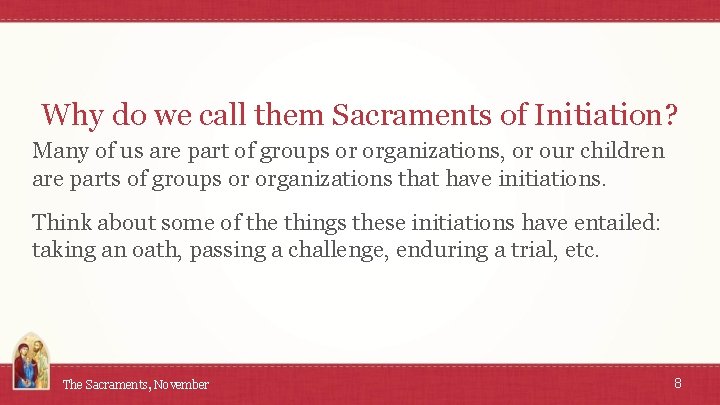 Why do we call them Sacraments of Initiation?

Many of us are part of groups or organizations, or our children are parts of groups or organizations that have initiations.

Think about some of the things these initiations have entailed: taking an oath, passing a challenge, enduring a trial, etc.

The Sacraments, November

8